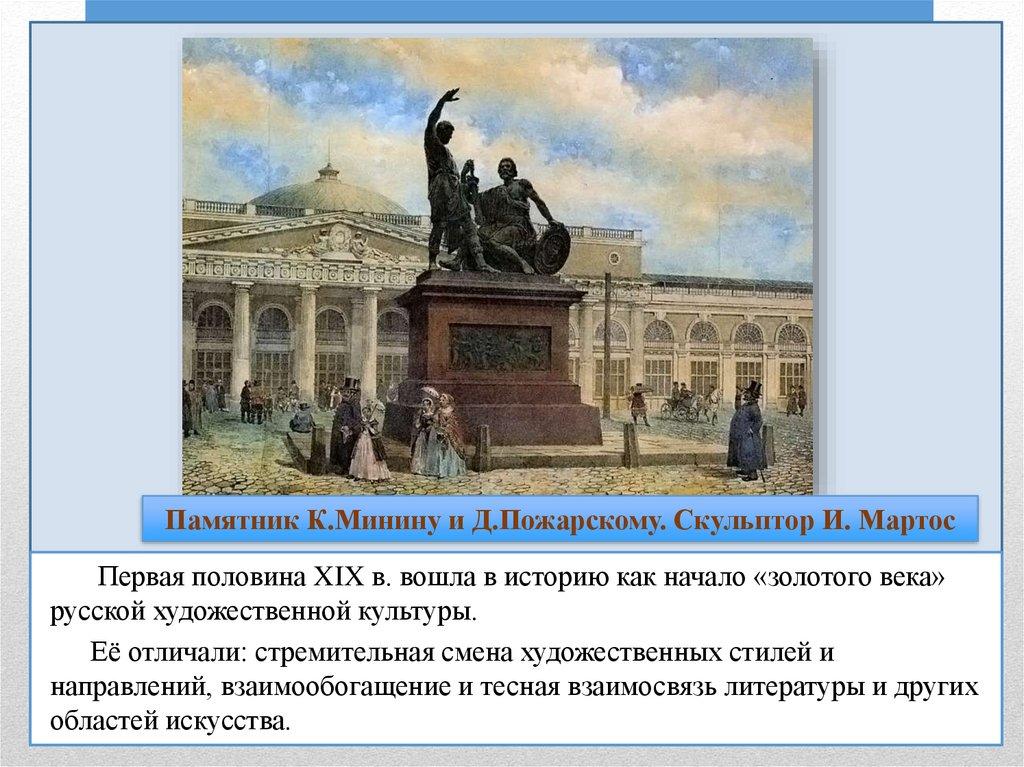 Памятник К.Минину и Д.Пожарскому. Скульптор И. Мартос

Первая половина XIX в. вошла в историю как начало «золотого века» русской художественной культуры.

Её отличали: стремительная смена художественных стилей и направлений, взаимообогащение и тесная взаимосвязь литературы и других областей искусства.